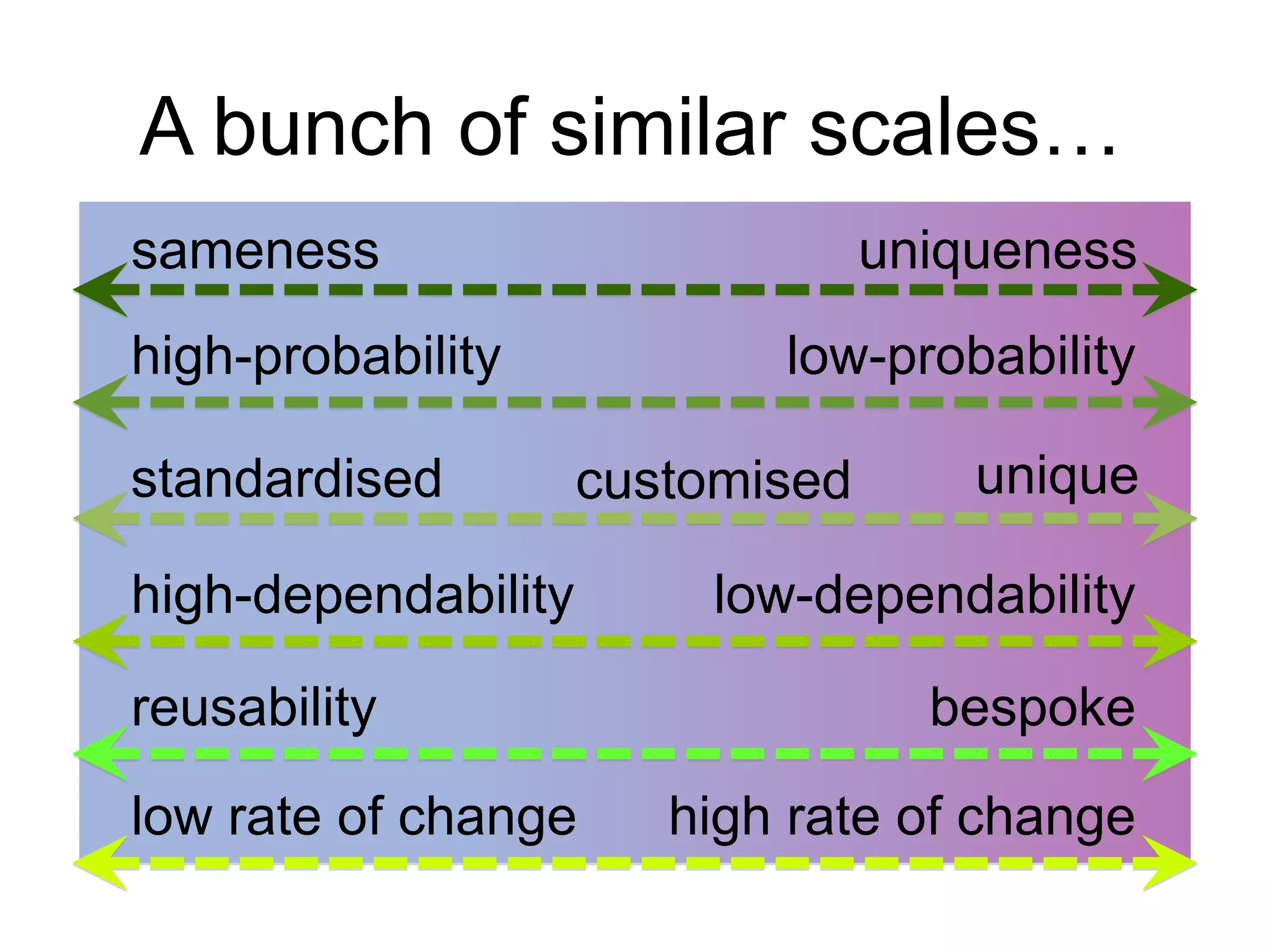 A bunch of similar scales…

sameness uniqueness

high-probability low-probability

standardised customised unique

high-dependability low-dependability

reusability bespoke

low rate of change high rate of change